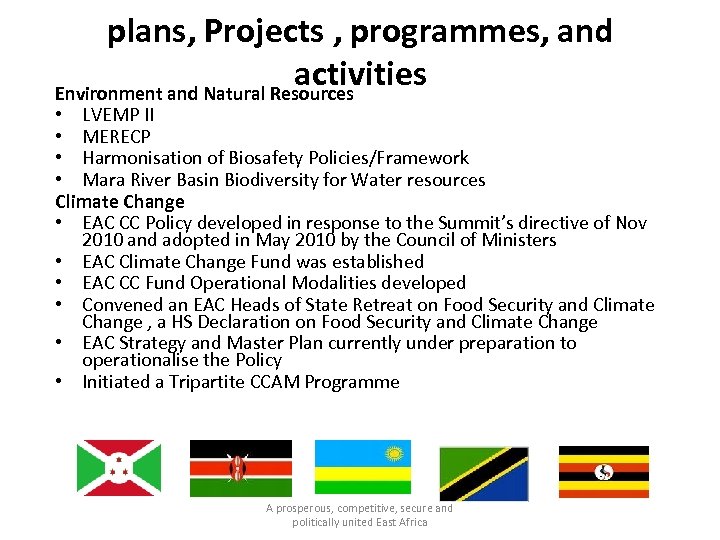 plans, Projects , programmes, and activities

Environment and Natural Resources
• LVEMP II
• MERECP
• Harmonisation of Biosafety Policies/Framework
• Mara River Basin Biodiversity for Water resources

Climate Change
• EAC CC Policy developed in response to the Summit's directive of Nov 2010 and adopted in May 2010 by the Council of Ministers
• EAC Climate Change Fund was established
• EAC CC Fund Operational Modalities developed
• Convened an EAC Heads of State Retreat on Food Security and Climate Change , a HS Declaration on Food Security and Climate Change
• EAC Strategy and Master Plan currently under preparation to operationalise the Policy
• Initiated a Tripartite CCAM Programme

A prosperous, competitive, secure and politically united East Africa